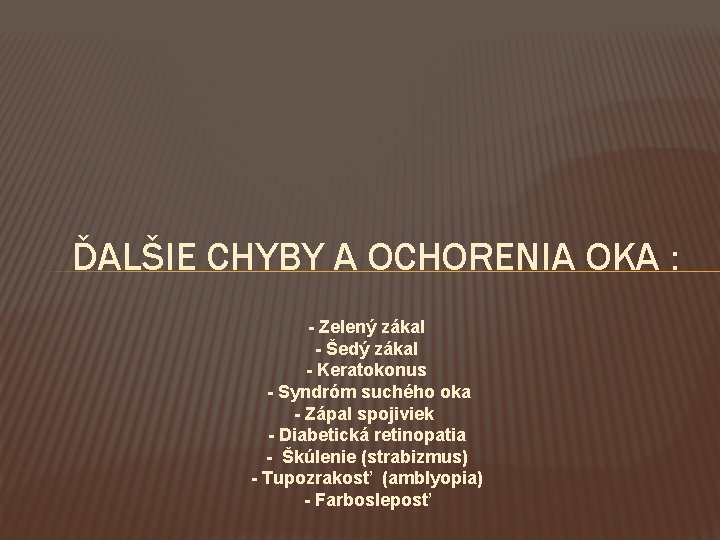 ĎALŠIE CHYBY A OCHORENIA OKA :

- Zelený zákal
- Šedý zákal
- Keratokonus
- Syndróm suchého oka
- Zápal spojiviek
- Diabetická retinopatia
- Škúlenie (strabizmus)
- Tupozrakosť (amblyopia)
- Farbosleposť